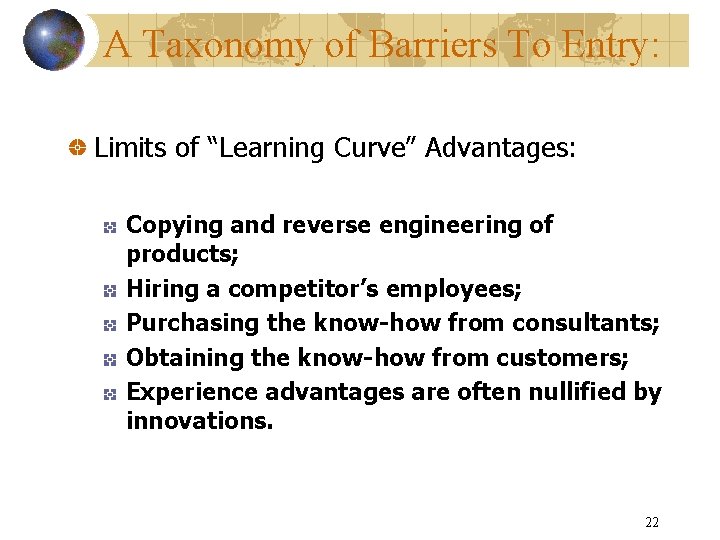 A Taxonomy of Barriers To Entry:

Limits of “Learning Curve” Advantages:

Copying and reverse engineering of products;

Hiring a competitor’s employees;

Purchasing the know-how from consultants;

Obtaining the know-how from customers;

Experience advantages are often nullified by innovations.

22